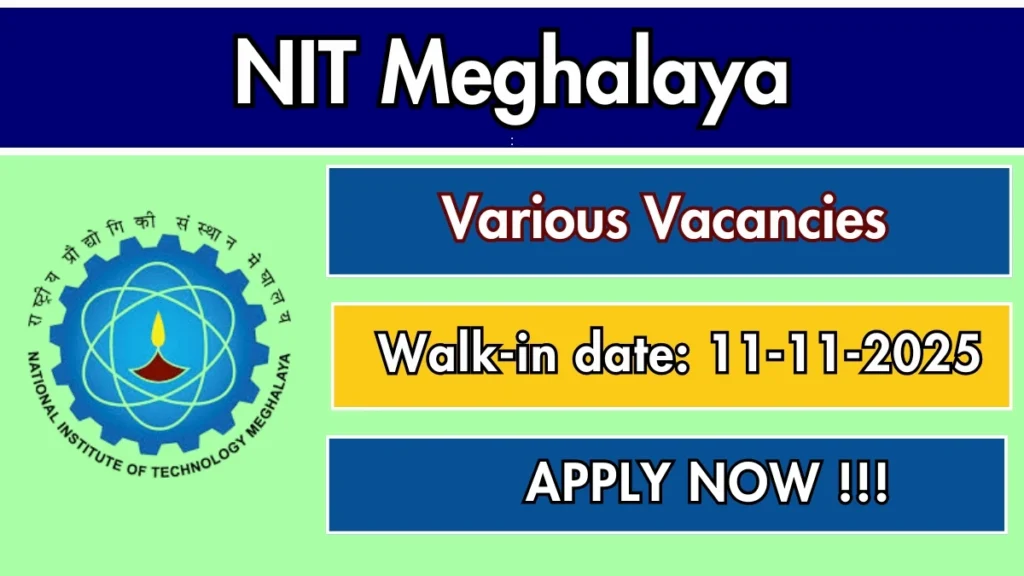 NIT Meghalaya

राष्ट्रीय प्रौद्योगिकी संस्थान मेघालय

NATIONAL INSTITUTE OF TECHNOLOGY MEGHALAYA

Various Vacancies

Walk-in date: 11-11-2025

APPLY NOW !!!